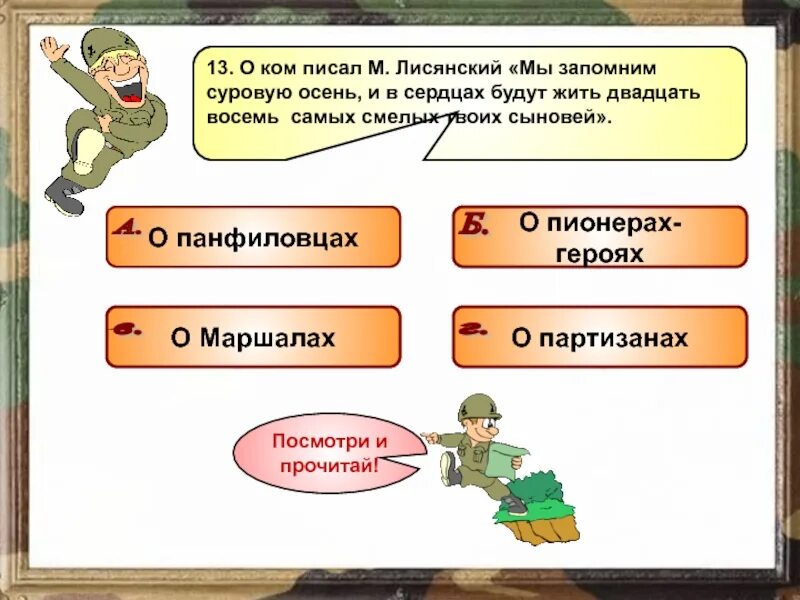 13. О ком писал М. Лисянский «Мы запомним суровую осень, и в сердцах будут жить двадцать восемь самых смелых твоих сыновей».

А. О панфиловцах

Б. О пионерах-героях

в. О Маршалах

г. О партизанах

Посмотри и прочитай!